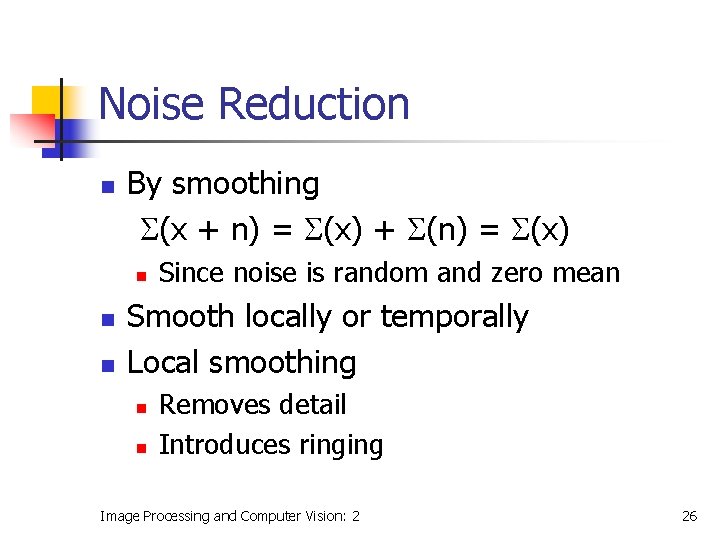 Noise Reduction

- By smoothing

$\Sigma(x + n) = \Sigma(x) + \Sigma(n) = \Sigma(x)$

  - Since noise is random and zero mean
- Smooth locally or temporally
- Local smoothing
  - Removes detail
  - Introduces ringing

Image Processing and Computer Vision: 2

26